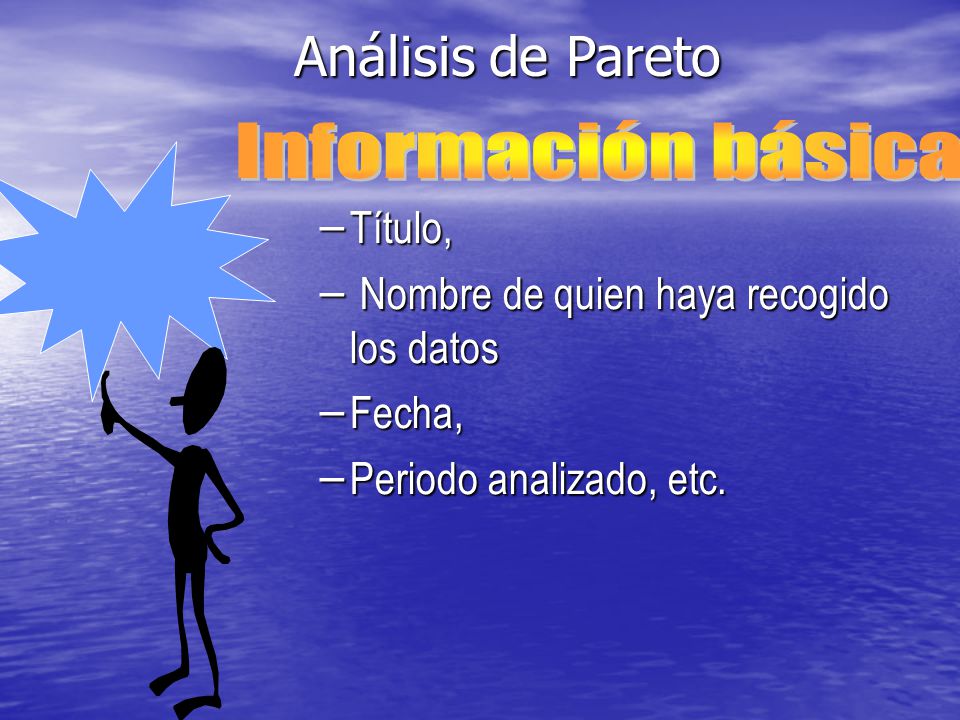 Análisis de Pareto

Información básica

– Título,

– Nombre de quien haya recogido los datos

– Fecha,

– Periodo analizado, etc.